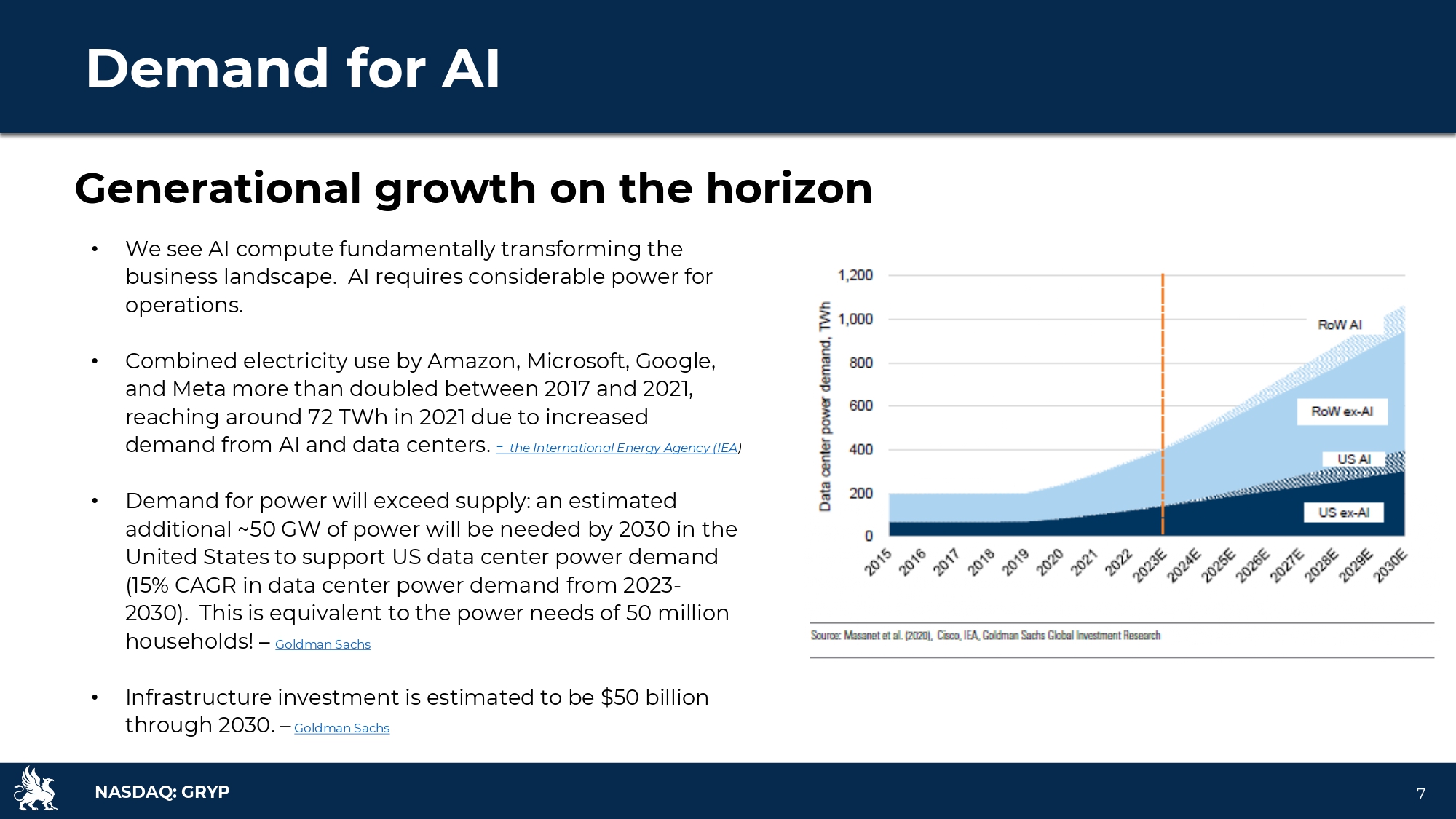 Demand for AI

Generational growth on the horizon

• We see AI compute fundamentally transforming the business landscape. AI requires considerable power for operations.

• Combined electricity use by Amazon, Microsoft, Google, and Meta more than doubled between 2017 and 2021, reaching around 72 TWh in 2021 due to increased demand from AI and data centers. - the International Energy Agency (IEA)

• Demand for power will exceed supply: an estimated additional ~50 GW of power will be needed by 2030 in the United States to support US data center power demand (15% CAGR in data center power demand from 2023-2030). This is equivalent to the power needs of 50 million households! – Goldman Sachs

• Infrastructure investment is estimated to be $50 billion through 2030. – Goldman Sachs

Data center power demand, TWh
1,200
1,000
800
600
400
200
0
RoW AI
RoW ex-AI
US AI
US ex-AI
2015 2016 2017 2018 2019 2020 2021 2022 2023E 2024E 2025E 2026E 2027E 2028E 2029E 2030E

Source: Masanet et al. (2020), Cisco, IEA, Goldman Sachs Global Investment Research

NASDAQ: GRYP

7